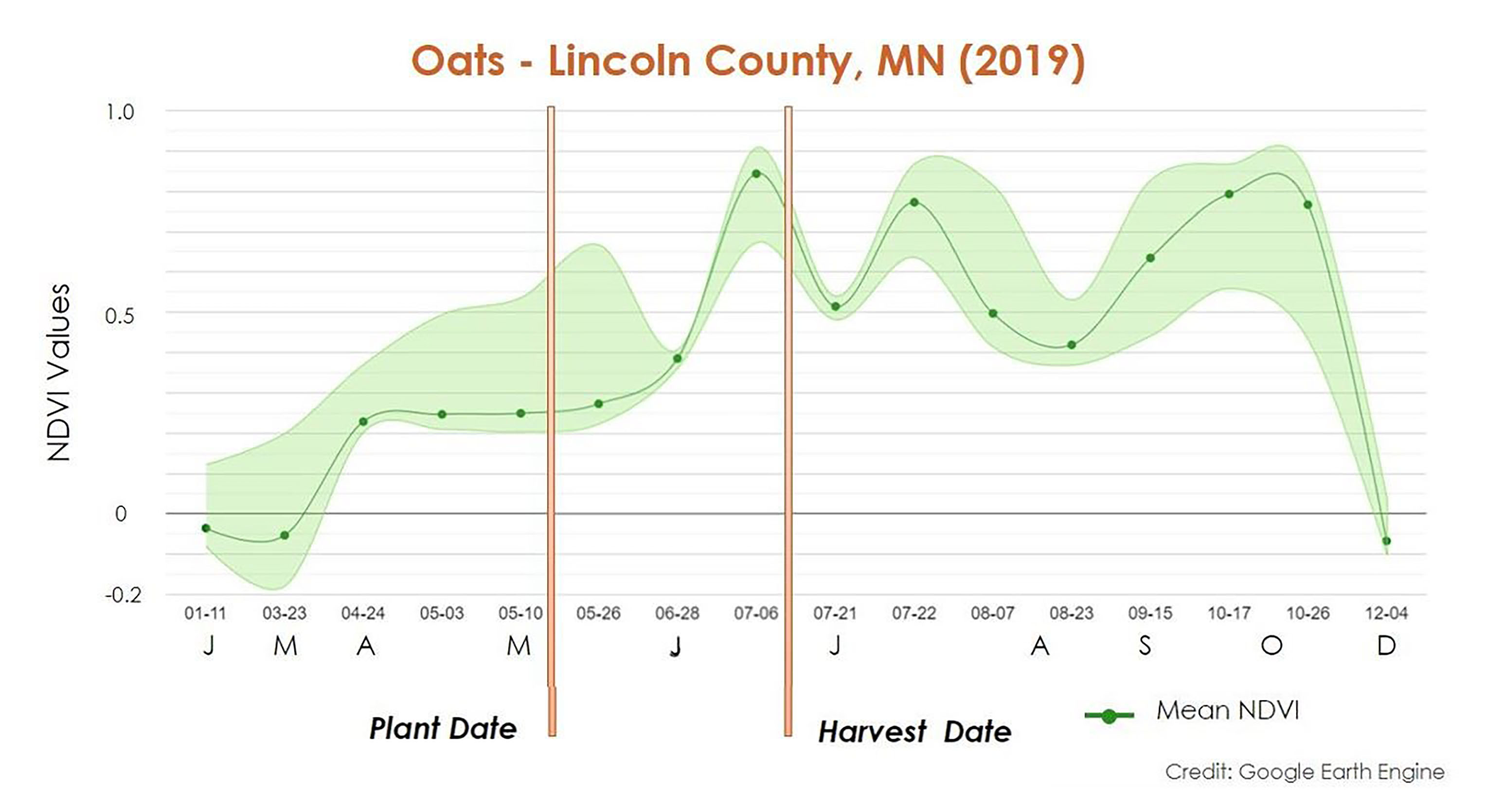 Oats - Lincoln County, MN (2019)

NDVI Values

1.0
0.5
0
-0.2

01-11 03-23 04-24 05-03 05-10 05-26 06-28 07-06 07-21 07-22 08-07 08-23 09-15 10-17 10-26 12-04

J M A M J J A S O D

Plant Date

Harvest Date

Mean NDVI

Credit: Google Earth Engine